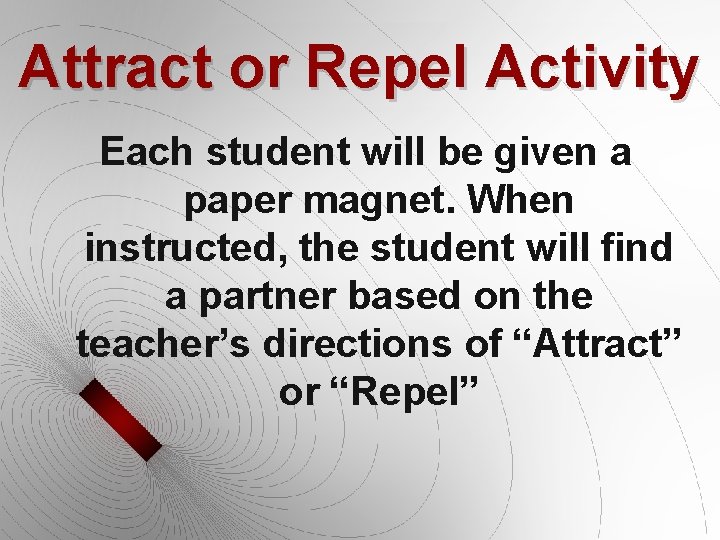 Attract or Repel Activity

Each student will be given a paper magnet. When instructed, the student will find a partner based on the teacher’s directions of “Attract” or “Repel”